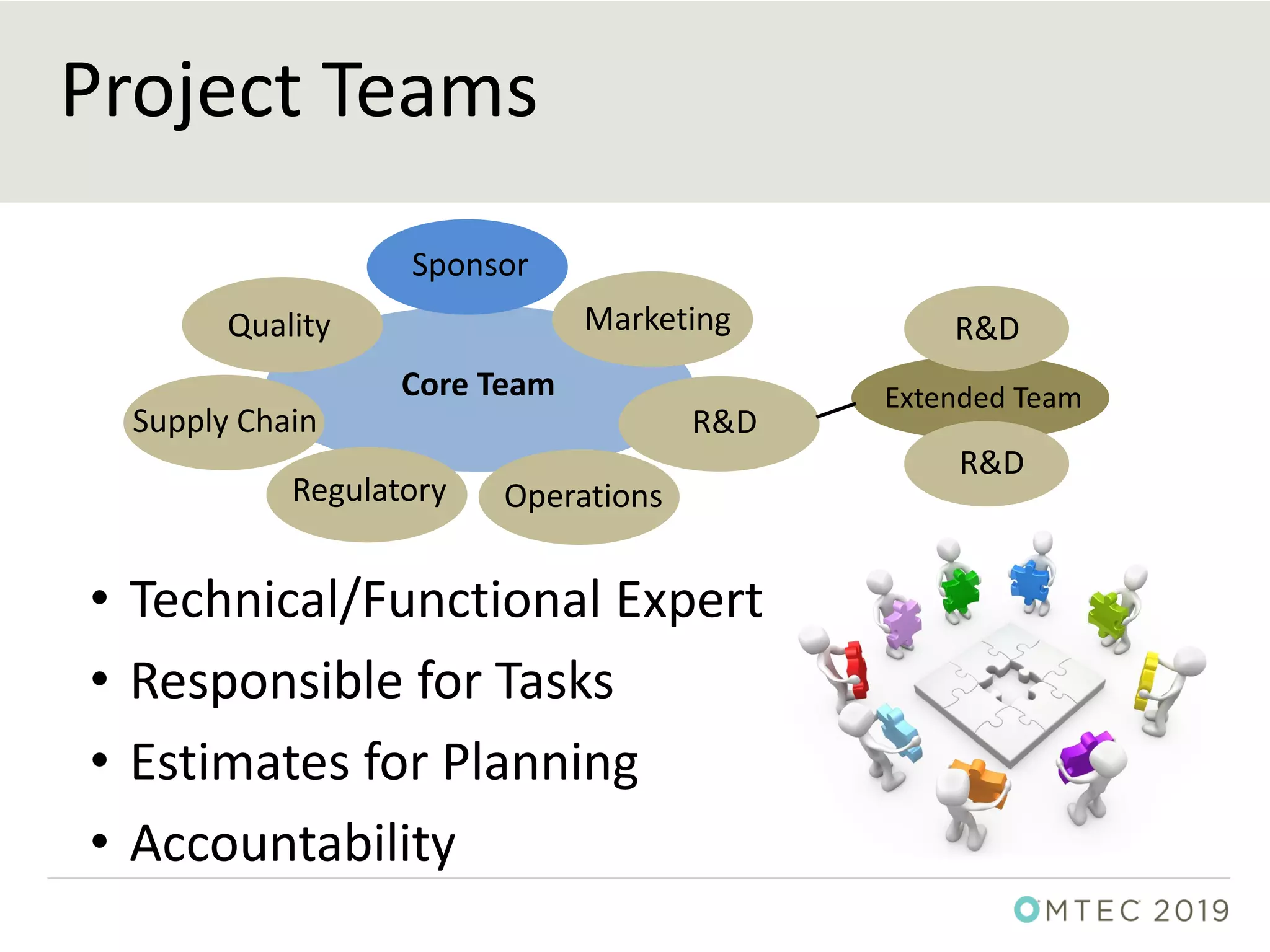 Project Teams

Sponsor
Quality
Marketing
Core Team
Supply Chain
R&D
Regulatory
Operations

R&D
Extended Team
R&D

• Technical/Functional Expert
• Responsible for Tasks
• Estimates for Planning
• Accountability

OMTEC 2019